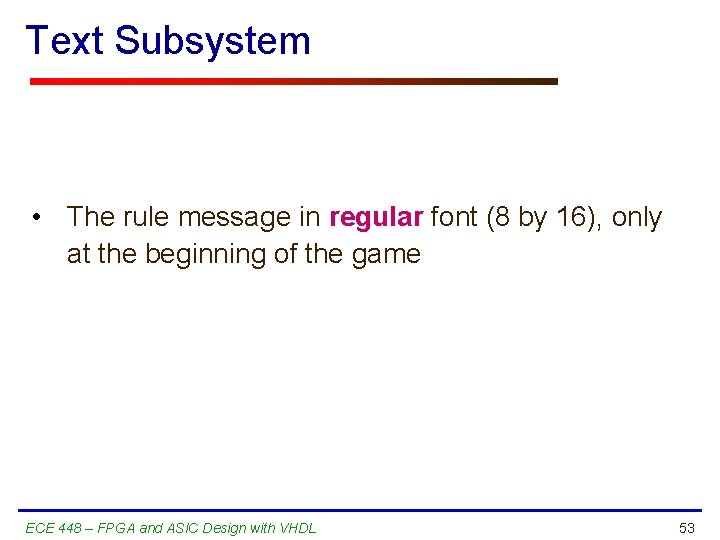 Text Subsystem

• The rule message in regular font (8 by 16), only at the beginning of the game

ECE 448 – FPGA and ASIC Design with VHDL

53